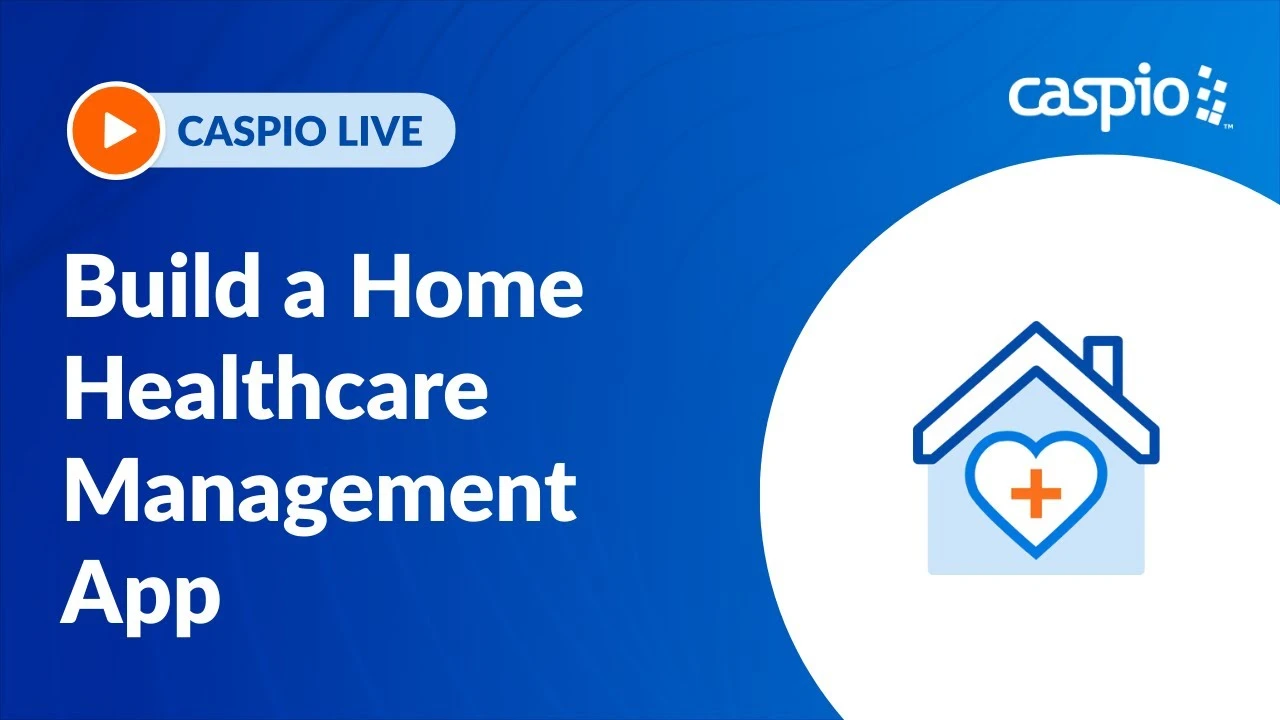 CASPIO LIVE

caspio™

Build a Home Healthcare Management App